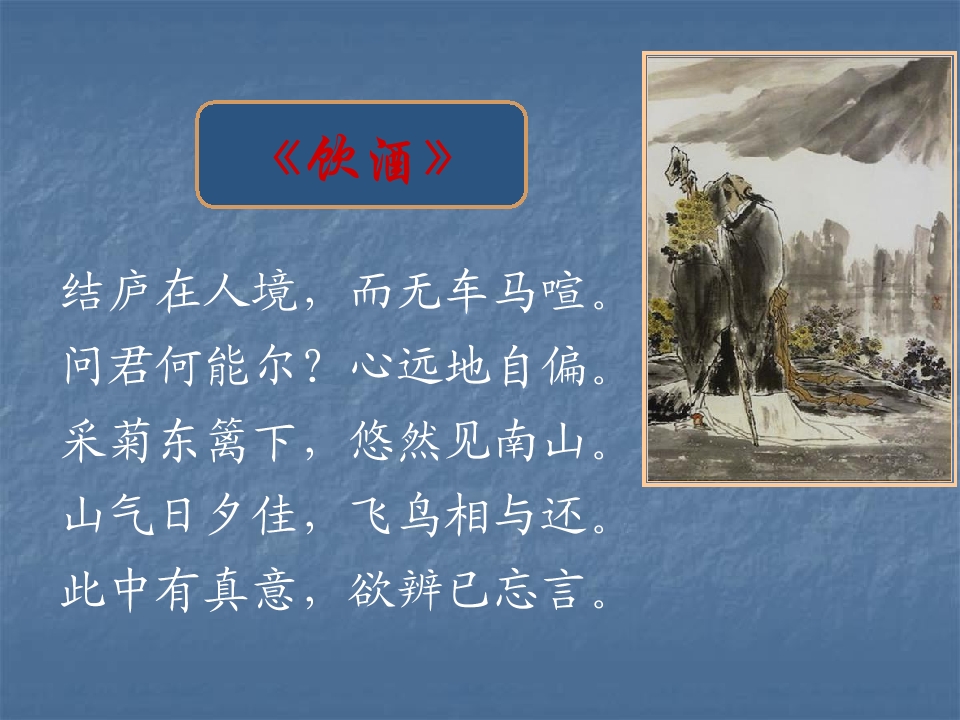 《饮酒》

结庐在人境，而无车马喧。
问君何能尔？心远地自偏。
采菊东篱下，悠然见南山。
山气日夕佳，飞鸟相与还。
此中有真意，欲辨已忘言。